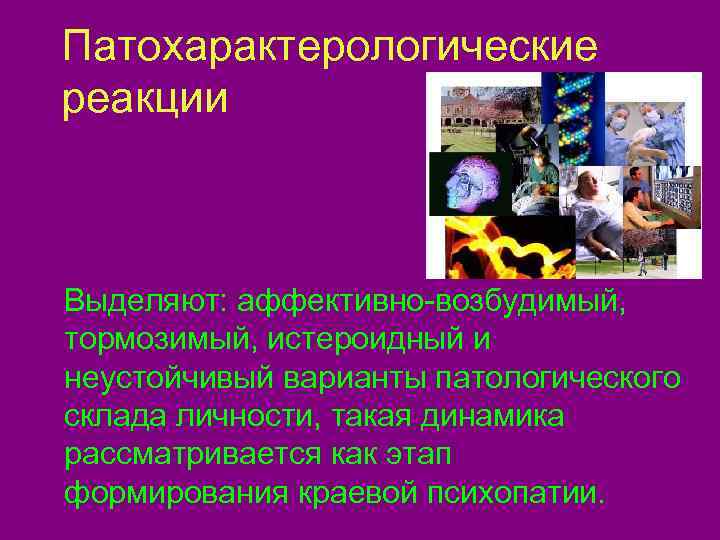 Патохарактерологические реакции

Выделяют: аффективно-возбудимый, тормозимый, истероидный и неустойчивый варианты патологического склада личности, такая динамика рассматривается как этап формирования краевой психопатии.